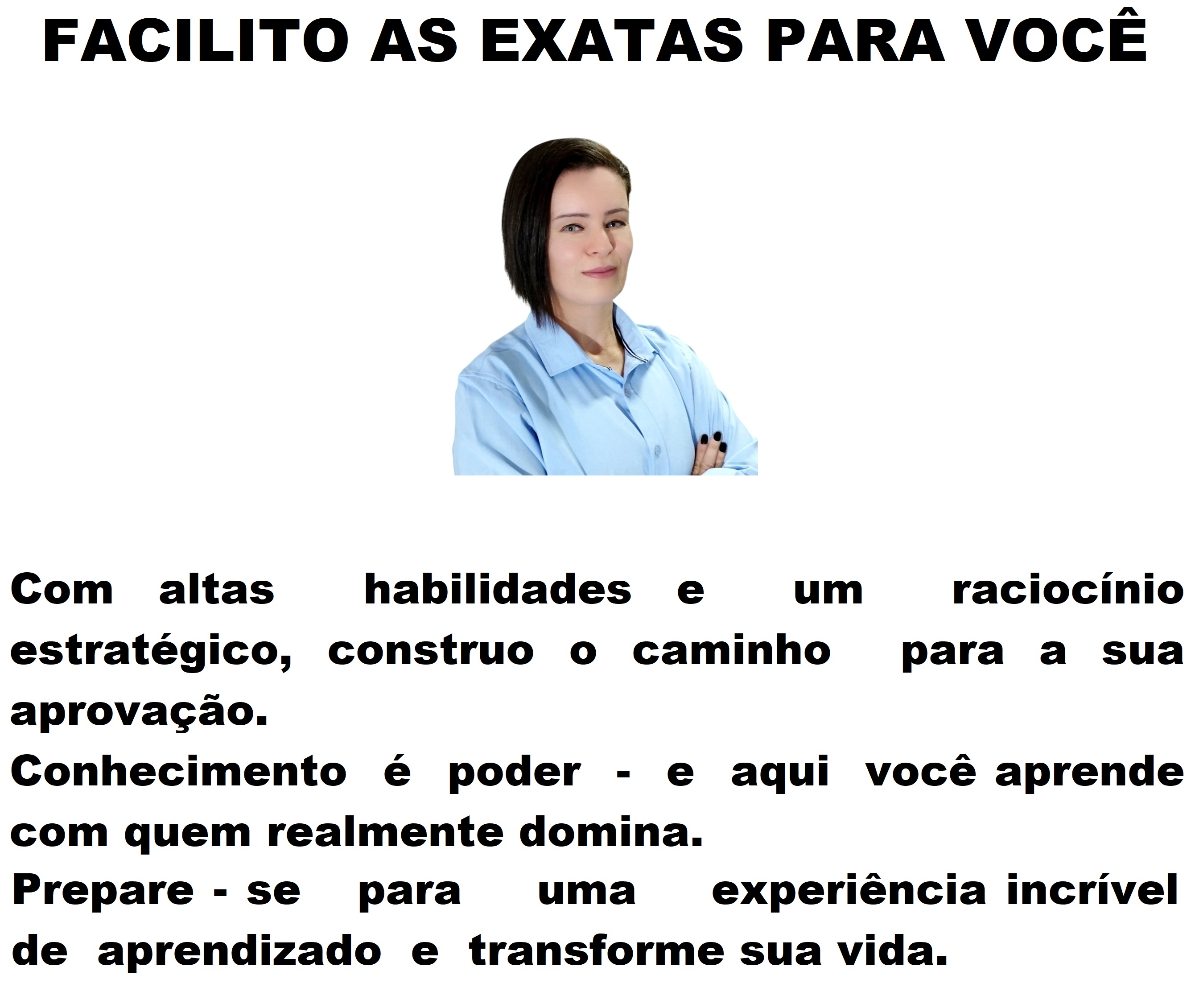 FACILITO AS EXATAS PARA VOCÊ

Com altas habilidades e um raciocínio estratégico, construo o caminho para a sua aprovação.
Conhecimento é poder - e aqui você aprende com quem realmente domina.
Prepare - se para uma experiência incrível de aprendizado e transforme sua vida.